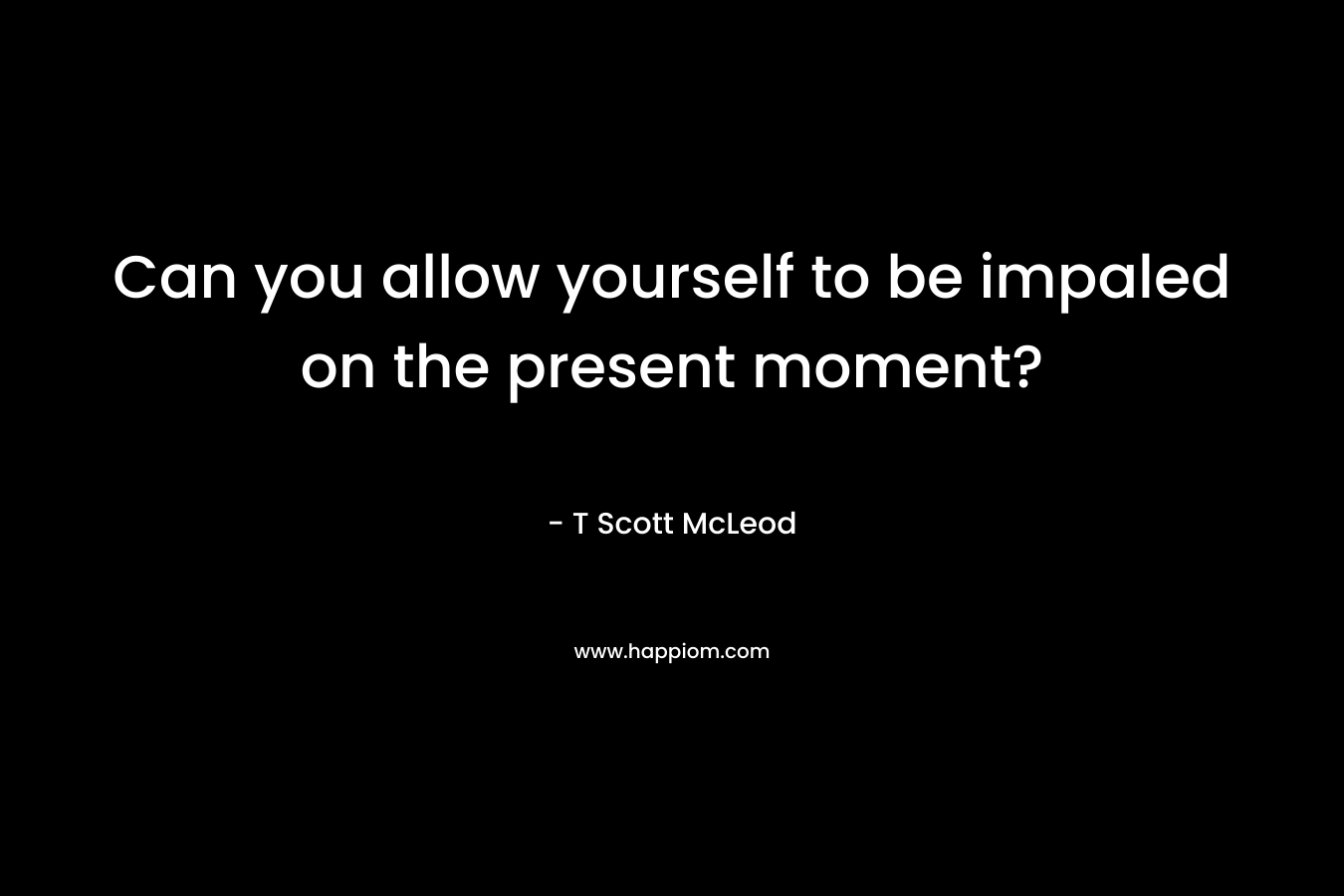 Can you allow yourself to be impaled on the present moment?

- T Scott McLeod

www.happiom.com